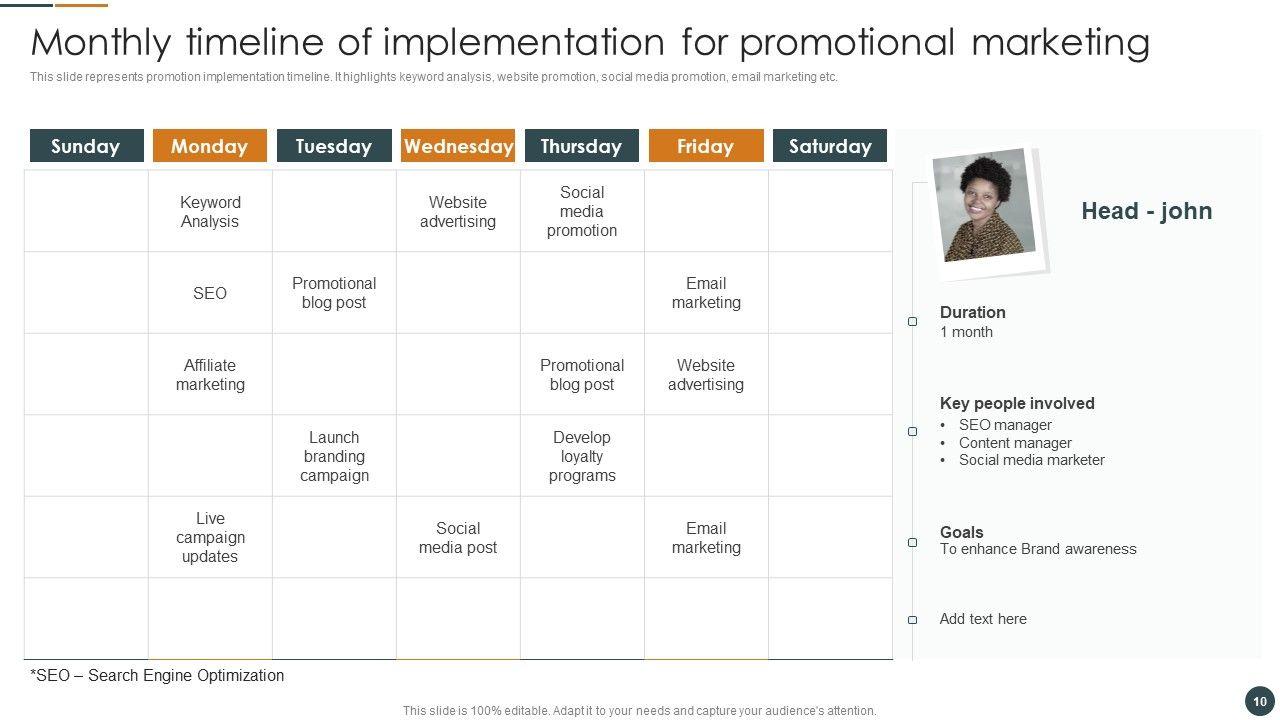 Monthly timeline of implementation for promotional marketing

This slide represents promotion implementation timeline. It highlights keyword analysis, website promotion, social media promotion, email marketing etc.

| Sunday | Monday | Tuesday | Wednesday | Thursday | Friday | Saturday |
|---|---|---|---|---|---|---|
| | Keyword Analysis | | Website advertising | Social media promotion | | |
| | SEO | Promotional blog post | | | Email marketing | |
| | Affiliate marketing | | | Promotional blog post | Website advertising | |
| | | Launch branding campaign | | Develop loyalty programs | | |
| | Live campaign updates | | Social media post | | Email marketing | |
| | | | | | | |

*SEO – Search Engine Optimization

Head - john

Duration
1 month

Key people involved
• SEO manager
• Content manager
• Social media marketer

Goals
To enhance Brand awareness

Add text here

This slide is 100% editable. Adapt it to your needs and capture your audience's attention.

10